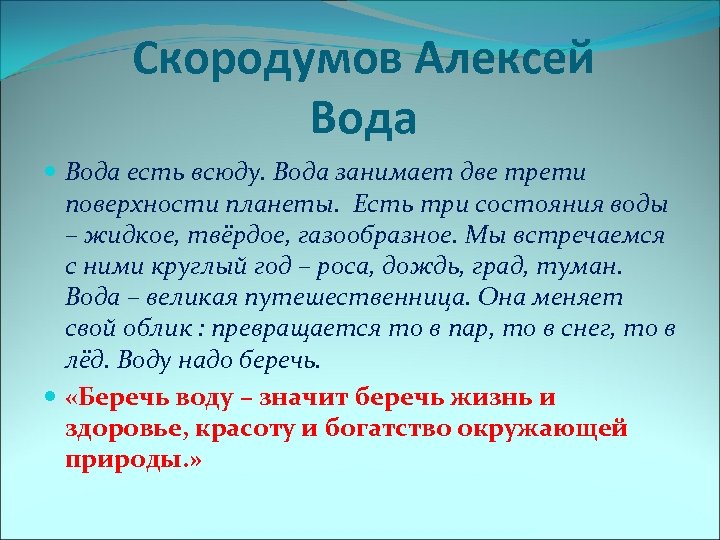 Скородумов Алексей
Вода

Вода есть всюду. Вода занимает две трети поверхности планеты. Есть три состояния воды – жидкое, твёрдое, газообразное. Мы встречаемся с ними круглый год – роса, дождь, град, туман. Вода – великая путешественница. Она меняет свой облик : превращается то в пар, то в снег, то в лёд. Воду надо беречь.

«Беречь воду – значит беречь жизнь и здоровье, красоту и богатство окружающей природы.»